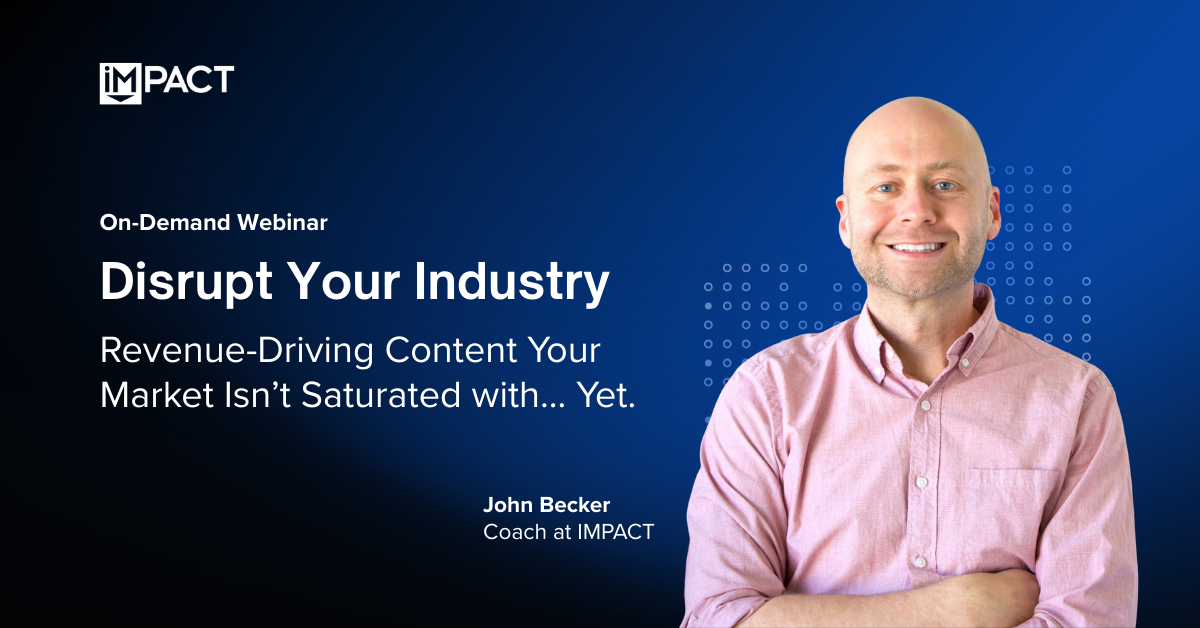 IMPACT

On-Demand Webinar

Disrupt Your Industry

Revenue-Driving Content Your Market Isn't Saturated with... Yet.

John Becker
Coach at IMPACT